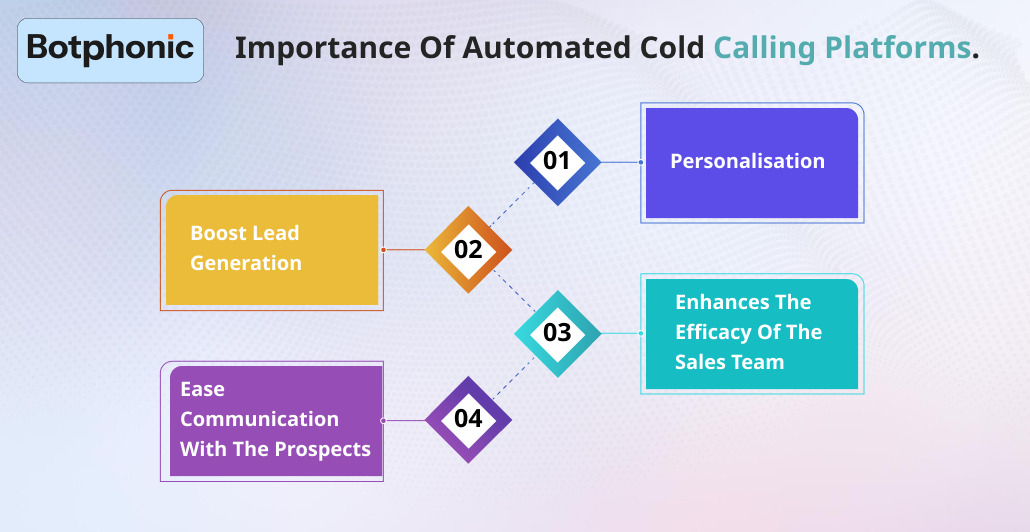 Botphonic

Importance Of Automated Cold Calling Platforms.

01

Personalisation

02

Boost Lead Generation

03

Enhances The Efficacy Of The Sales Team

04

Ease Communication With The Prospects